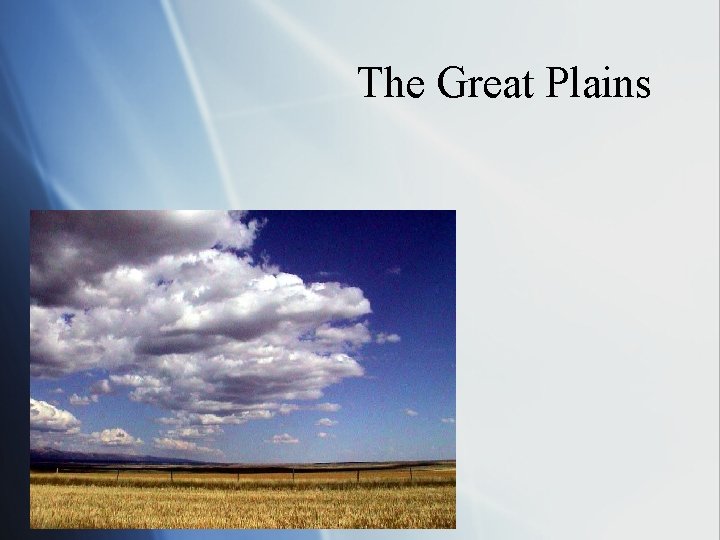 The Great Plains